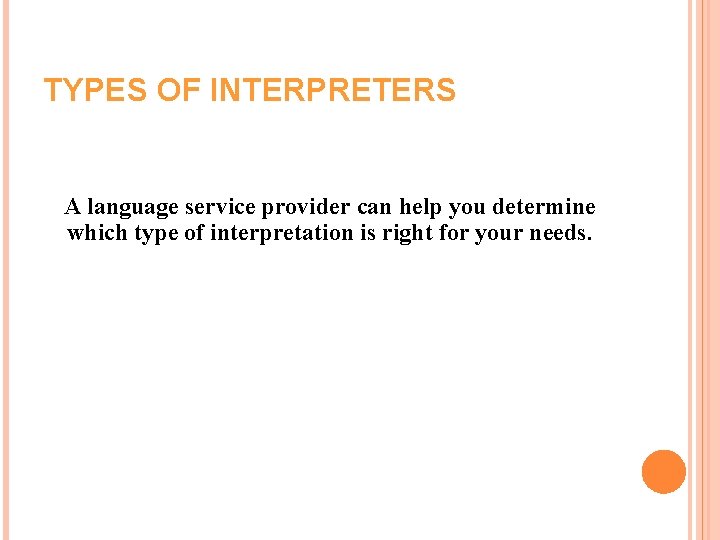 TYPES OF INTERPRETERS

A language service provider can help you determine which type of interpretation is right for your needs.